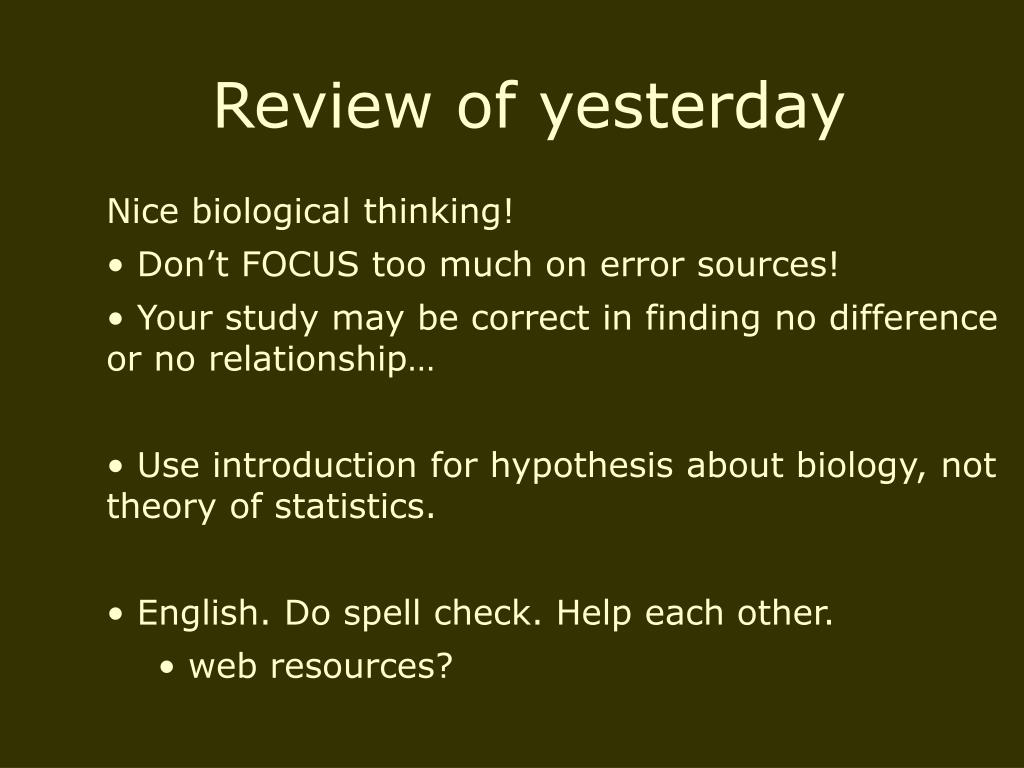 Review of yesterday

Nice biological thinking!

• Don’t FOCUS too much on error sources!

• Your study may be correct in finding no difference or no relationship…

• Use introduction for hypothesis about biology, not theory of statistics.

• English. Do spell check. Help each other.

• web resources?